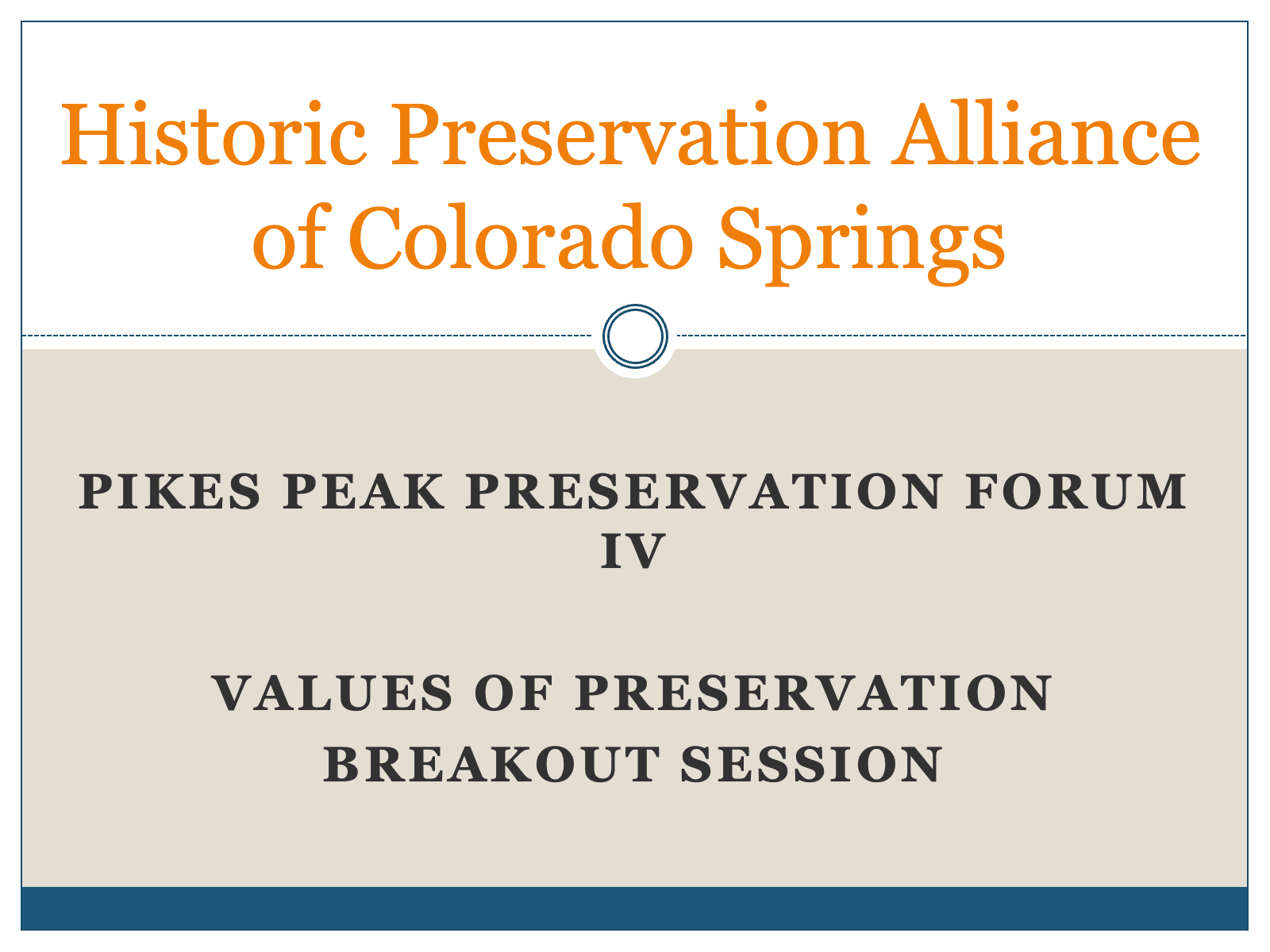 Historic Preservation Alliance of Colorado Springs

PIKES PEAK PRESERVATION FORUM IV

VALUES OF PRESERVATION BREAKOUT SESSION